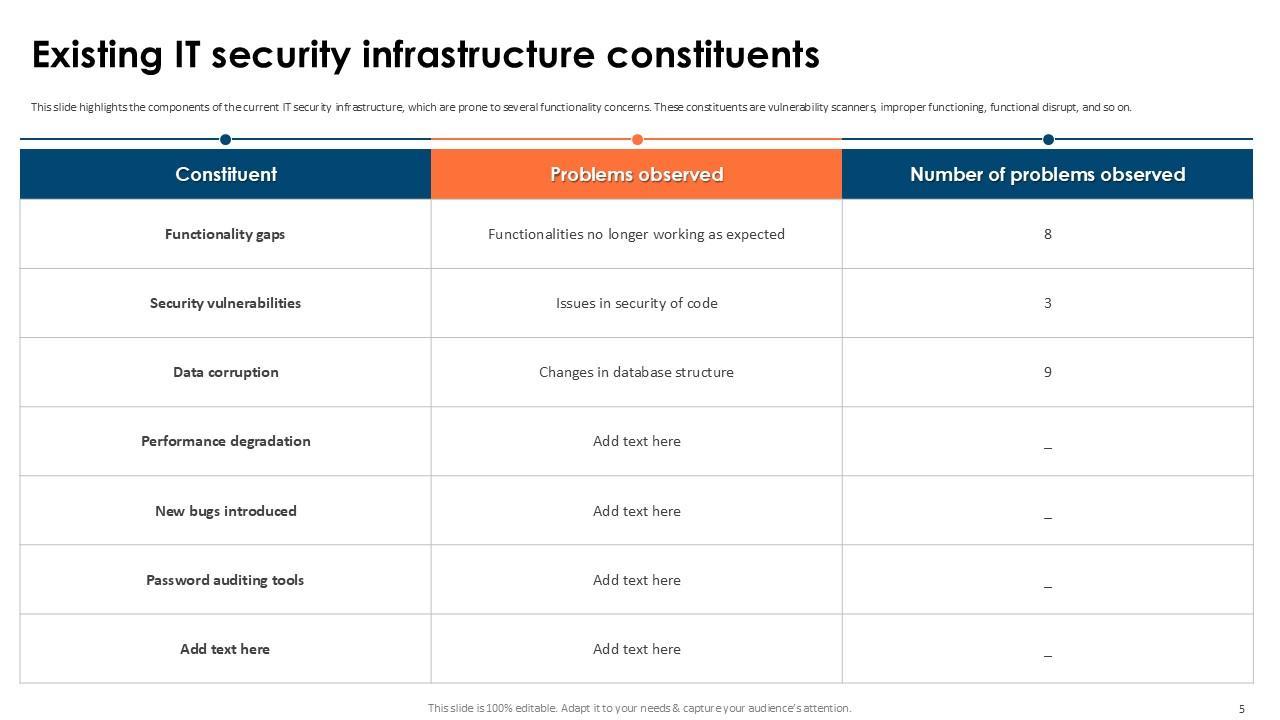 Existing IT security infrastructure constituents

This slide highlights the components of the current IT security infrastructure, which are prone to several functionality concerns. These constituents are vulnerability scanners, improper functioning, functional disrupt, and so on.

| Constituent | Problems observed | Number of problems observed |
|---|---|---|
| Functionality gaps | Functionalities no longer working as expected | 8 |
| Security vulnerabilities | Issues in security of code | 3 |
| Data corruption | Changes in database structure | 9 |
| Performance degradation | Add text here | _ |
| New bugs introduced | Add text here | _ |
| Password auditing tools | Add text here | _ |
| Add text here | Add text here | _ |

This slide is 100% editable. Adapt it to your needs & capture your audience's attention.

5